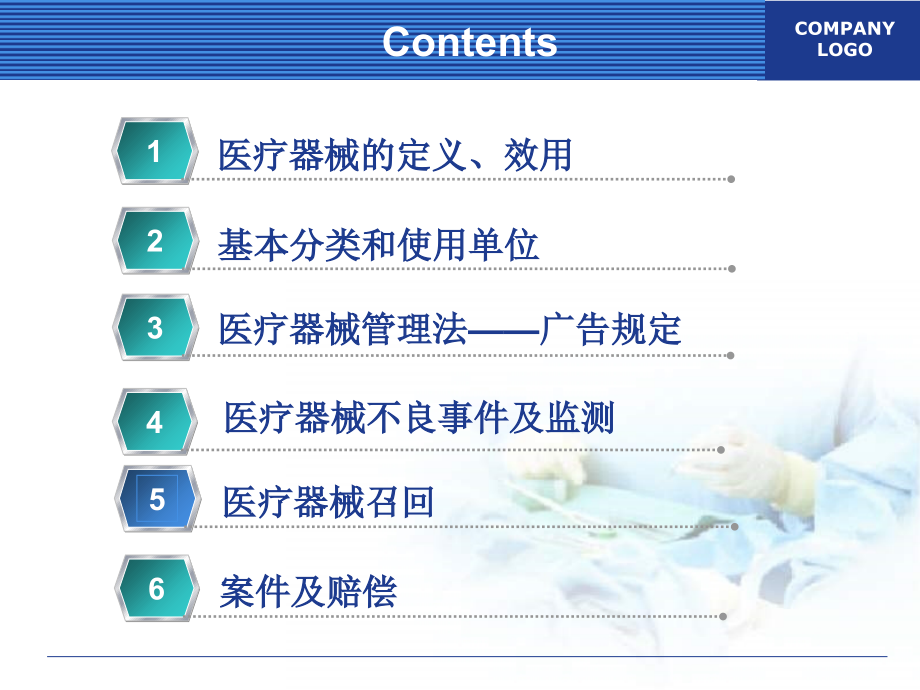 Contents

COMPANY LOGO

1 医疗器械的定义、效用

2 基本分类和使用单位

3 医疗器械管理法——广告规定

4 医疗器械不良事件及监测

5 医疗器械召回

6 案件及赔偿